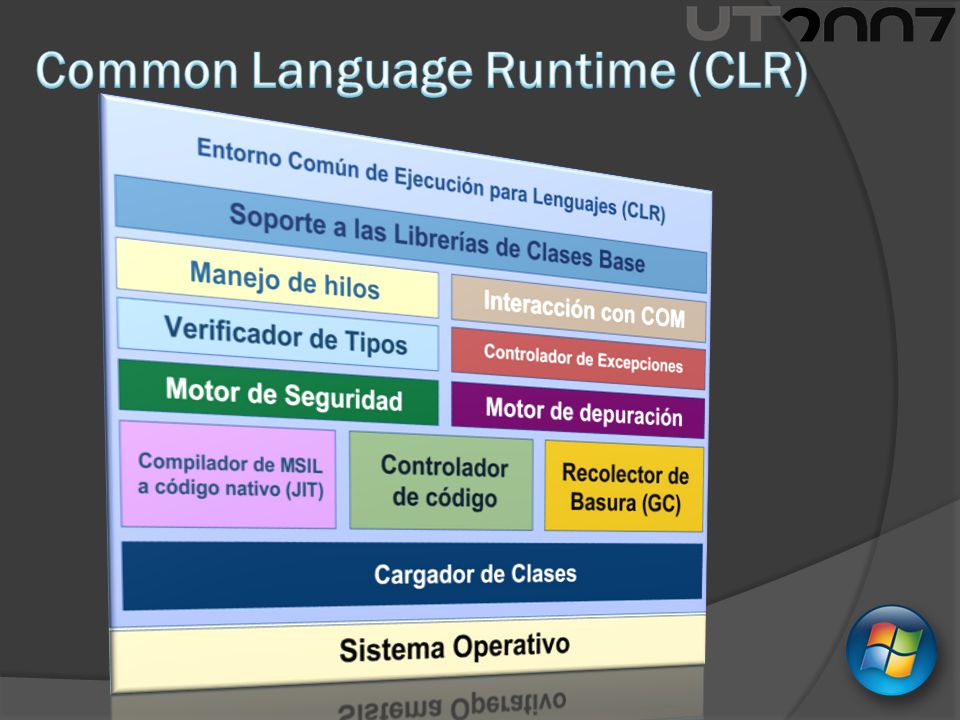 UT2007

Common Language Runtime (CLR)

Entorno Común de Ejecución para Lenguajes (CLR)

Soporte a las Librerías de Clases Base

Manejo de hilos

Interacción con COM

Verificador de Tipos

Controlador de Excepciones

Motor de Seguridad

Motor de depuración

Compilador de MSIL a código nativo (JIT)

Controlador de código

Recolector de Basura (GC)

Cargador de Clases

Sistema Operativo